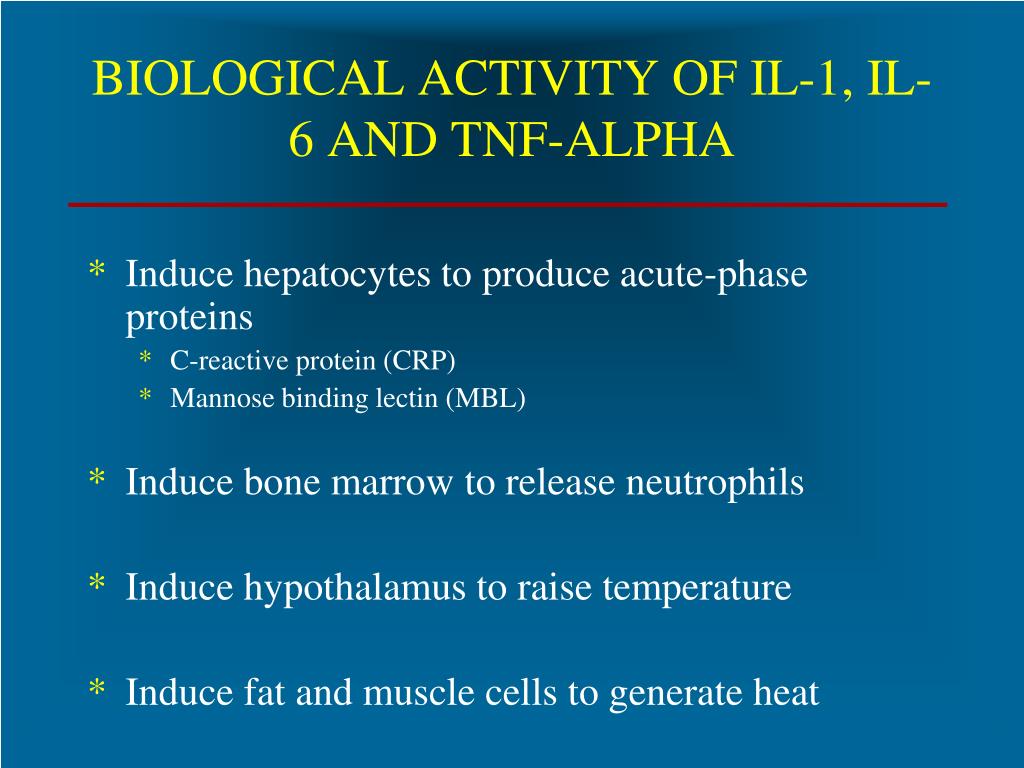 BIOLOGICAL ACTIVITY OF IL-1, IL-6 AND TNF-ALPHA

* Induce hepatocytes to produce acute-phase proteins
  * C-reactive protein (CRP)
  * Mannose binding lectin (MBL)

* Induce bone marrow to release neutrophils

* Induce hypothalamus to raise temperature

* Induce fat and muscle cells to generate heat